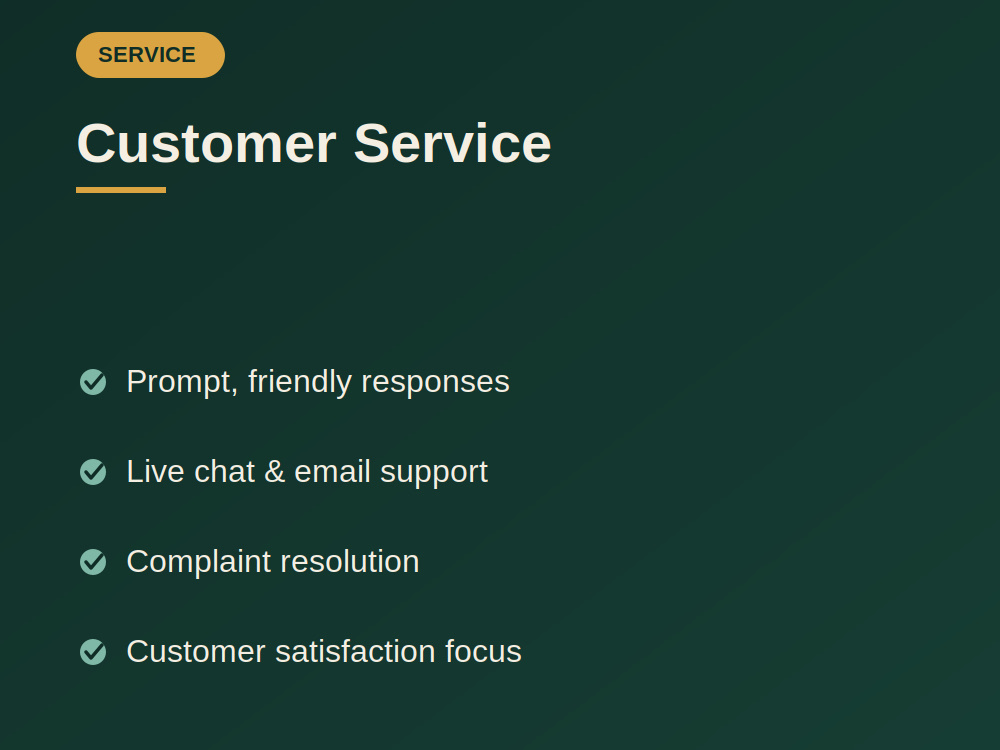 SERVICE

Customer Service

Prompt, friendly responses

Live chat & email support

Complaint resolution

Customer satisfaction focus